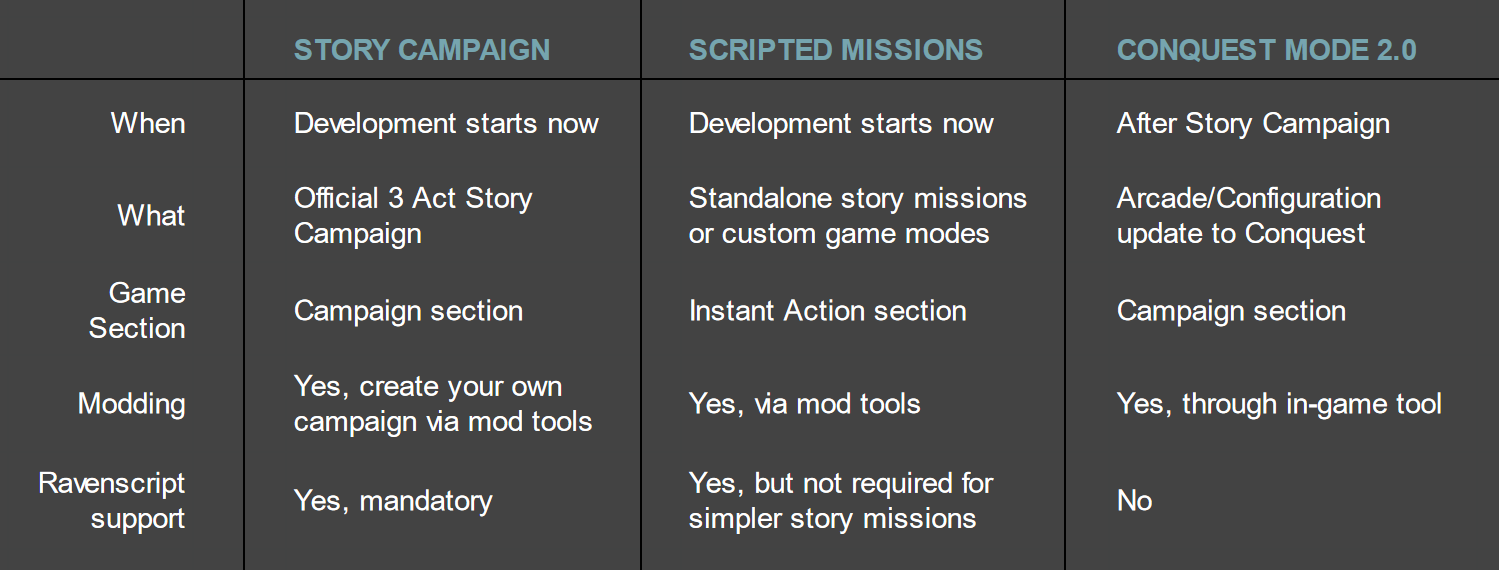 | | STORY CAMPAIGN | SCRIPTED MISSIONS | CONQUEST MODE 2.0 |
|---|---|---|---|
| When | Development starts now | Development starts now | After Story Campaign |
| What | Official 3 Act Story Campaign | Standalone story missions or custom game modes | Arcade/Configuration update to Conquest |
| Game Section | Campaign section | Instant Action section | Campaign section |
| Modding | Yes, create your own campaign via mod tools | Yes, via mod tools | Yes, through in-game tool |
| Ravenscript support | Yes, mandatory | Yes, but not required for simpler story missions | No |